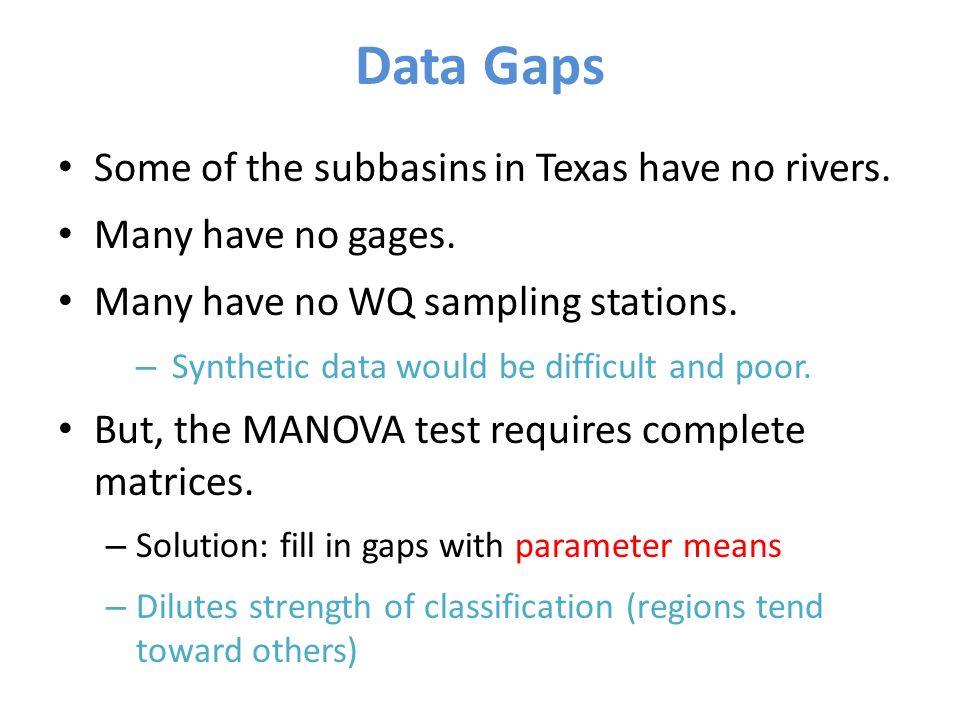 Data Gaps

• Some of the subbasins in Texas have no rivers.

• Many have no gages.

• Many have no WQ sampling stations.

– Synthetic data would be difficult and poor.

• But, the MANOVA test requires complete matrices.

– Solution: fill in gaps with parameter means

– Dilutes strength of classification (regions tend toward others)